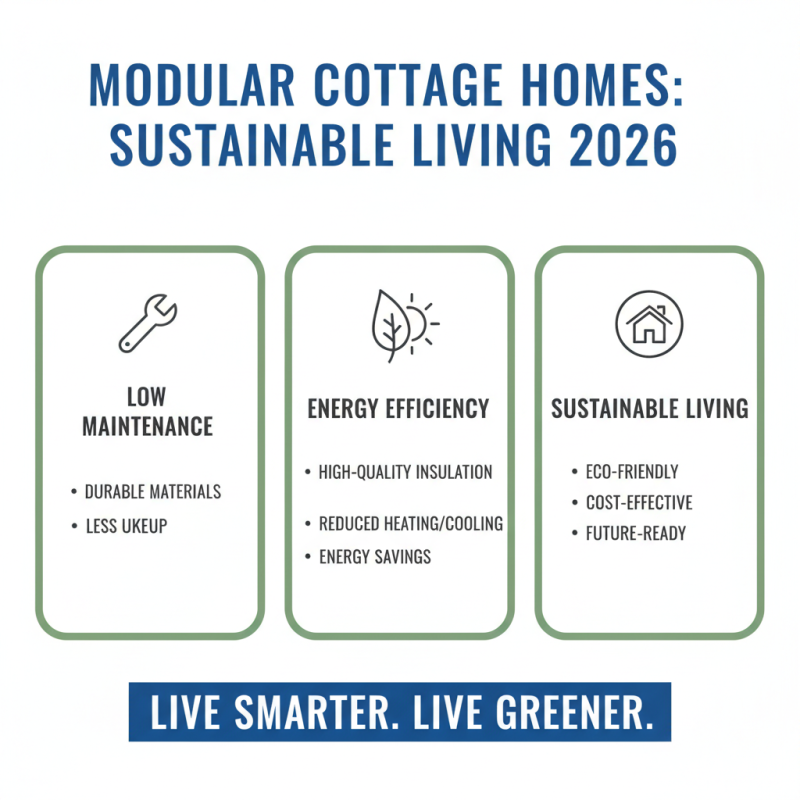 MODULAR COTTAGE HOMES: SUSTAINABLE LIVING 2026

LOW MAINTENANCE

• DURABLE MATERIALS
• LESS UKEUP

ENERGY EFFICIENCY

• HIGH-QUALITY INSULATION
• REDUCED HEATING/COOLING
• ENERGY SAVINGS

SUSTAINABLE LIVING

• ECO-FRIENDLY
• COST-EFFECTIVE
• FUTURE-READY

LIVE SMARTER. LIVE GREENER.